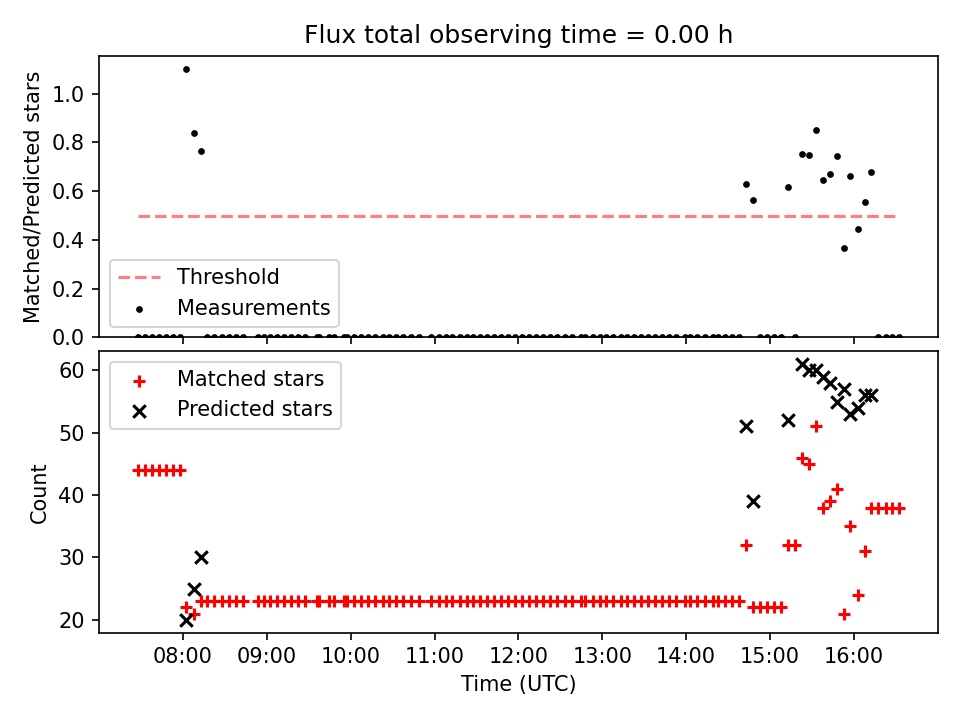 Flux total observing time = 0.00 h

Matched/Predicted stars

1.0
0.8
0.6
0.4
0.2
0.0

Threshold
Measurements

Count

60
50
40
30
20

Matched stars
Predicted stars

08:00 09:00 10:00 11:00 12:00 13:00 14:00 15:00 16:00

Time (UTC)